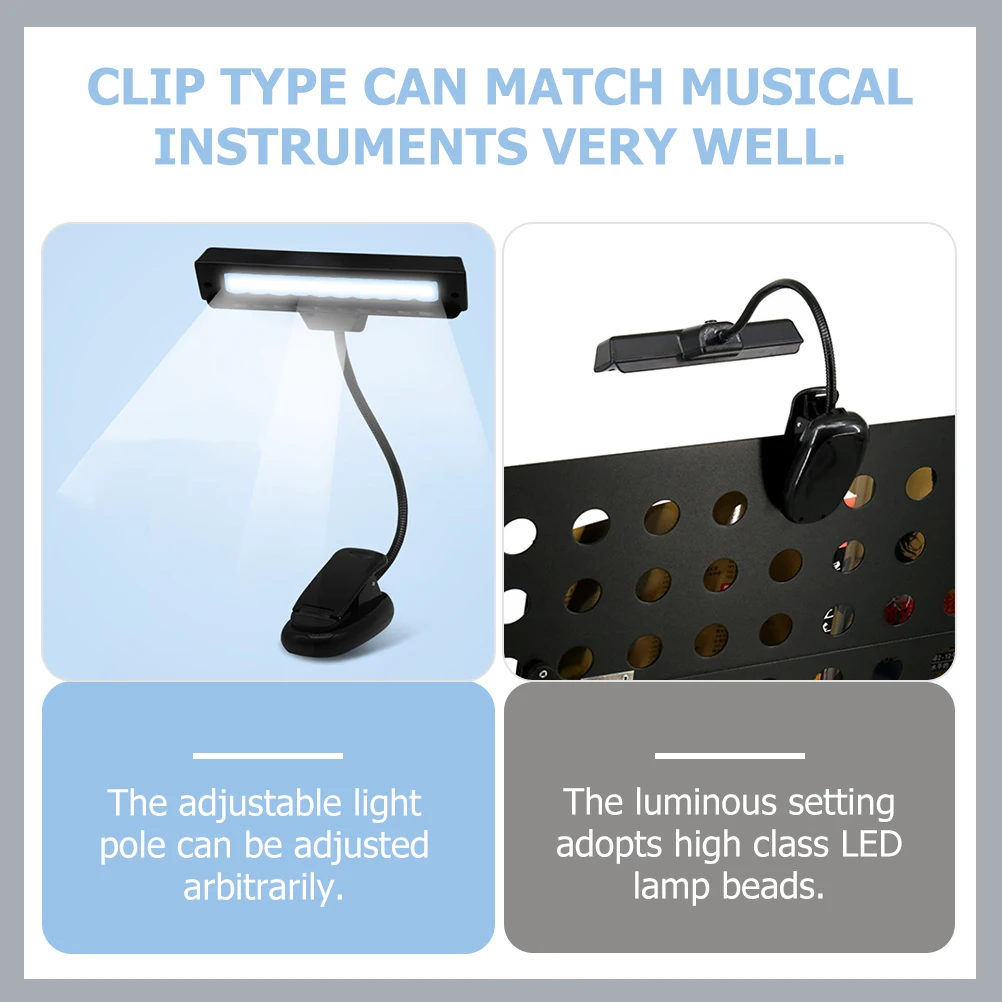 CLIP TYPE CAN MATCH MUSICAL INSTRUMENTS VERY WELL.

The adjustable light pole can be adjusted arbitrarily.

The luminous setting adopts high class LED lamp beads.